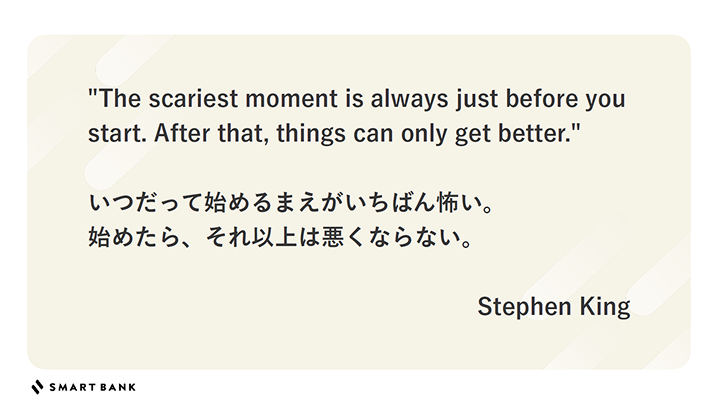 "The scariest moment is always just before you start. After that, things can only get better."

いつだって始めるまえがいちばん怖い。
始めたら、それ以上は悪くならない。

Stephen King

SMART BANK